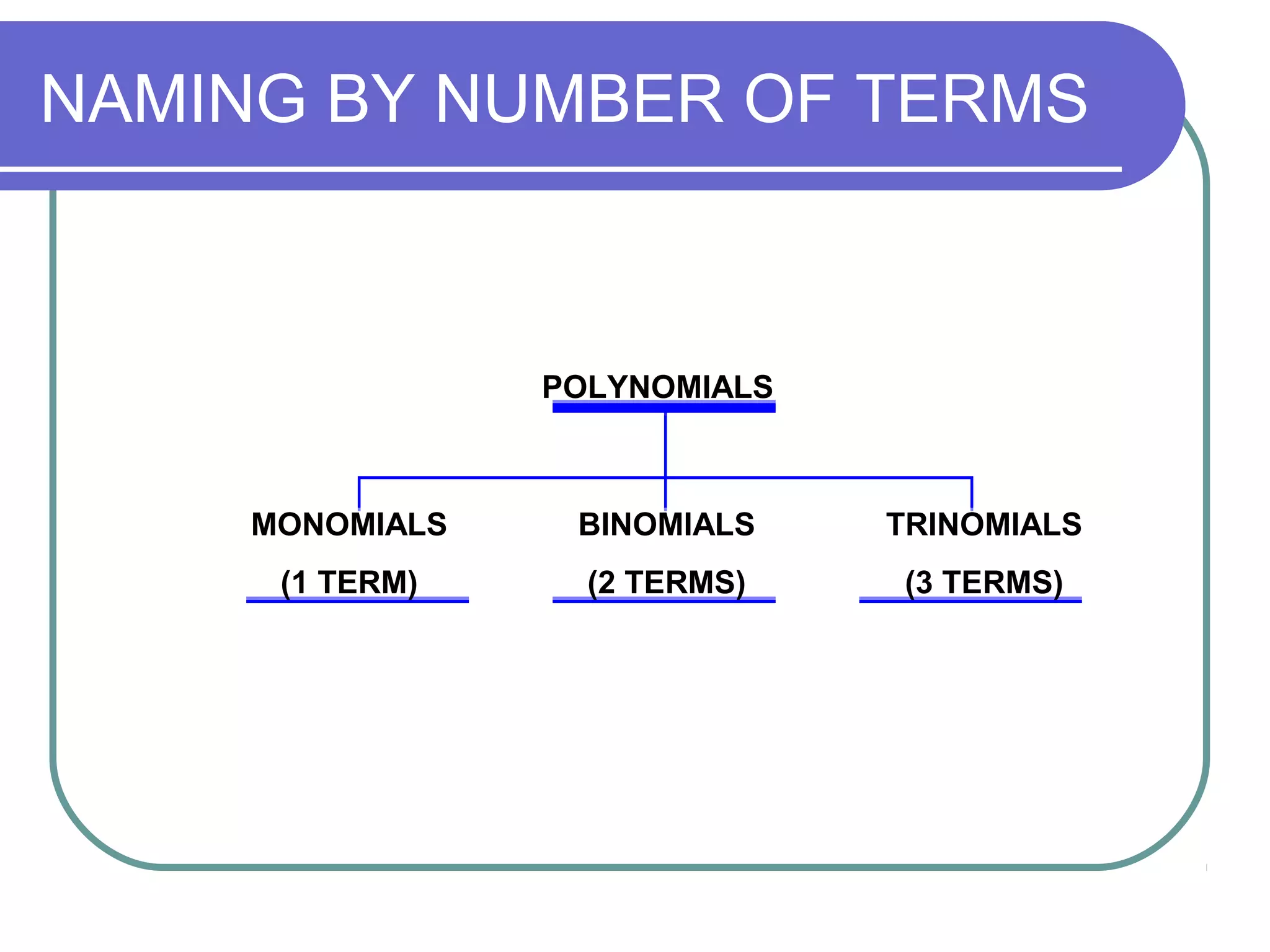 NAMING BY NUMBER OF TERMS

POLYNOMIALS

MONOMIALS
(1 TERM)

BINOMIALS
(2 TERMS)

TRINOMIALS
(3 TERMS)